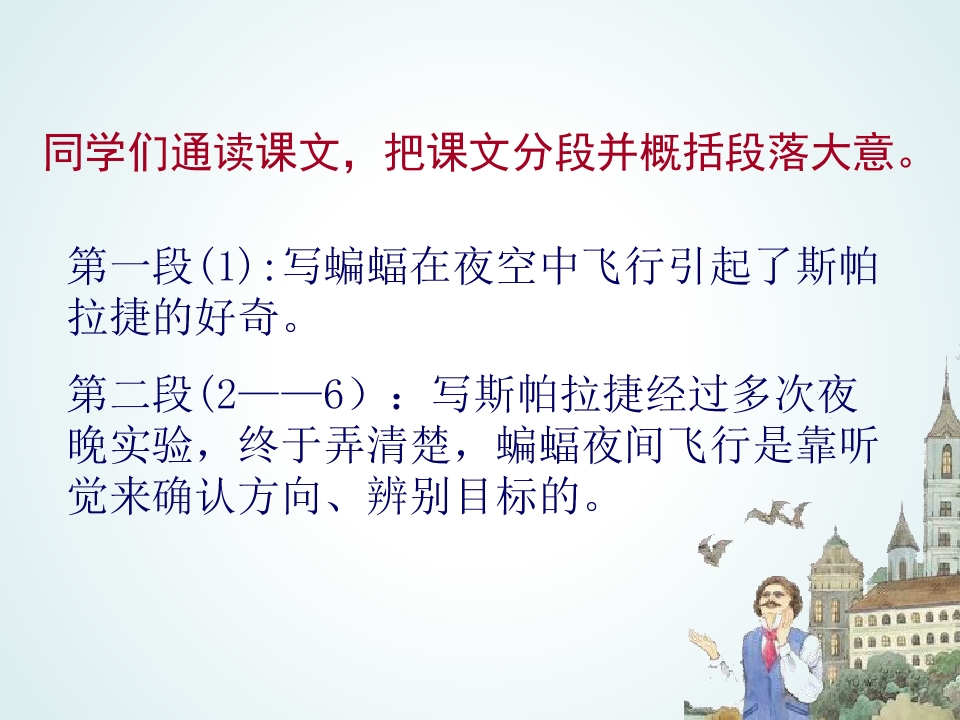 同学们通读课文，把课文分段并概括段落大意。

第一段(1):写蝙蝠在夜空中飞行引起了斯帕拉捷的好奇。

第二段(2——6）：写斯帕拉捷经过多次夜晚实验，终于弄清楚，蝙蝠夜间飞行是靠听觉来确认方向、辨别目标的。